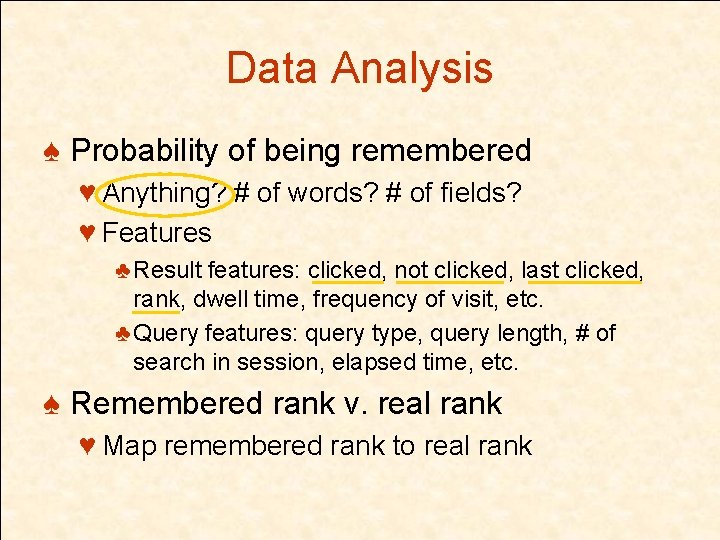 Data Analysis

♠ Probability of being remembered

♥ Anything? # of words? # of fields?

♥ Features

♣ Result features: clicked, not clicked, last clicked, rank, dwell time, frequency of visit, etc.

♣ Query features: query type, query length, # of search in session, elapsed time, etc.

♠ Remembered rank v. real rank

♥ Map remembered rank to real rank